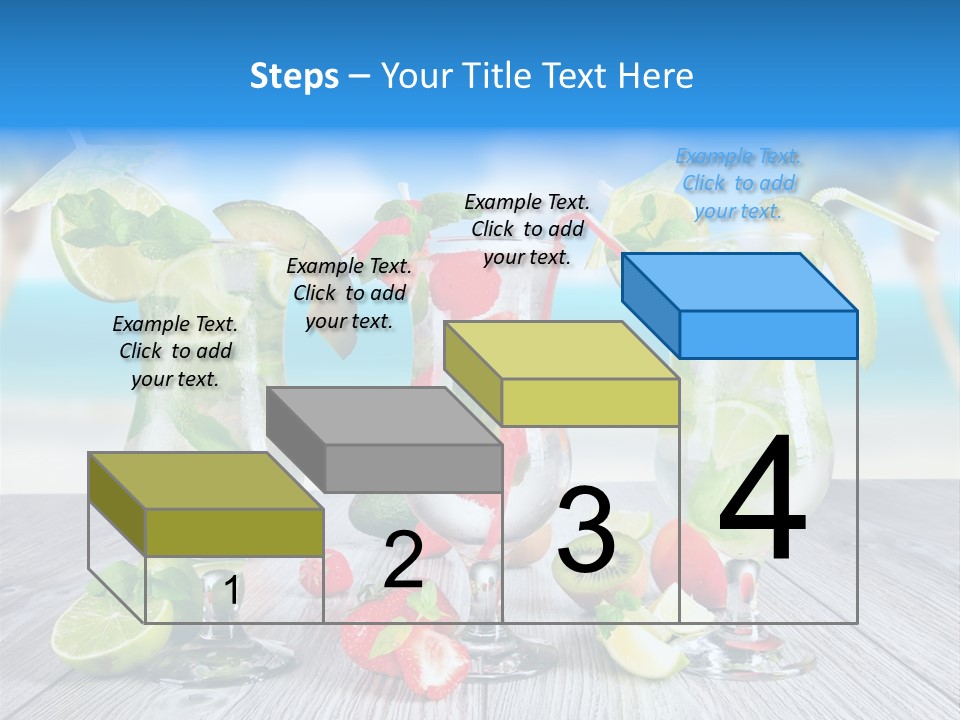 Steps – Your Title Text Here

Example Text. Click to add your text.

Example Text. Click to add your text.

Example Text. Click to add your text.

Example Text. Click to add your text.

1

2

3

4